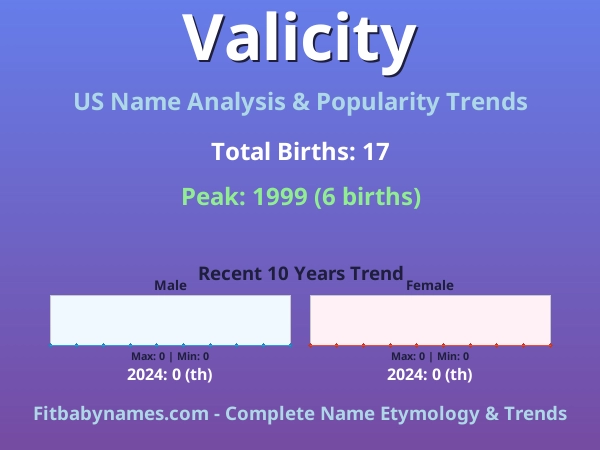 Valicity

US Name Analysis & Popularity Trends

Total Births: 17

Peak: 1999 (6 births)

Recent 10 Years Trend

Male

Max: 0 | Min: 0

2024: 0 (th)

Female

Max: 0 | Min: 0

2024: 0 (th)

Fitbabynames.com - Complete Name Etymology & Trends